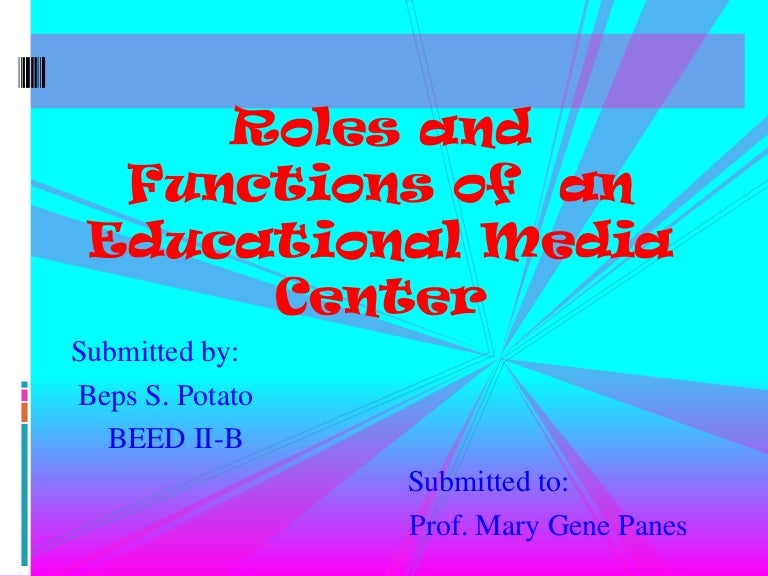 Roles and Functions of an Educational Media Center

Submitted by:
Beps S. Potato
BEED II-B

Submitted to:
Prof. Mary Gene Panes